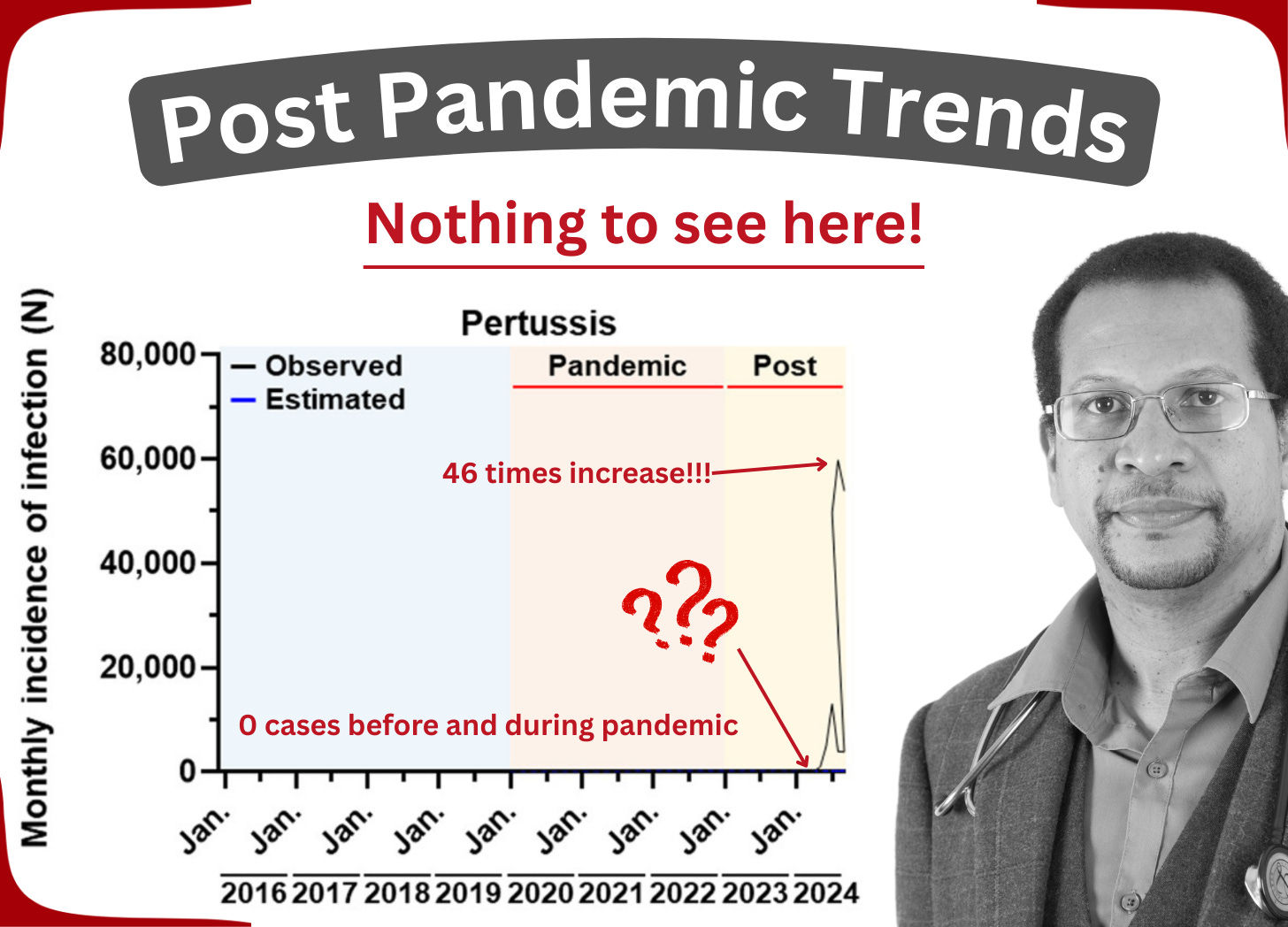 Post Pandemic Trends

Nothing to see here!

Pertussis

Monthly incidence of infection (N)

80,000
60,000
40,000
20,000
0

— Observed
— Estimated

Pandemic

Post

46 times increase!!!

???

0 cases before and during pandemic

Jan. Jan. Jan. Jan. Jan. Jan. Jan. Jan. Jan.

2016 2017 2018 2019 2020 2021 2022 2023 2024